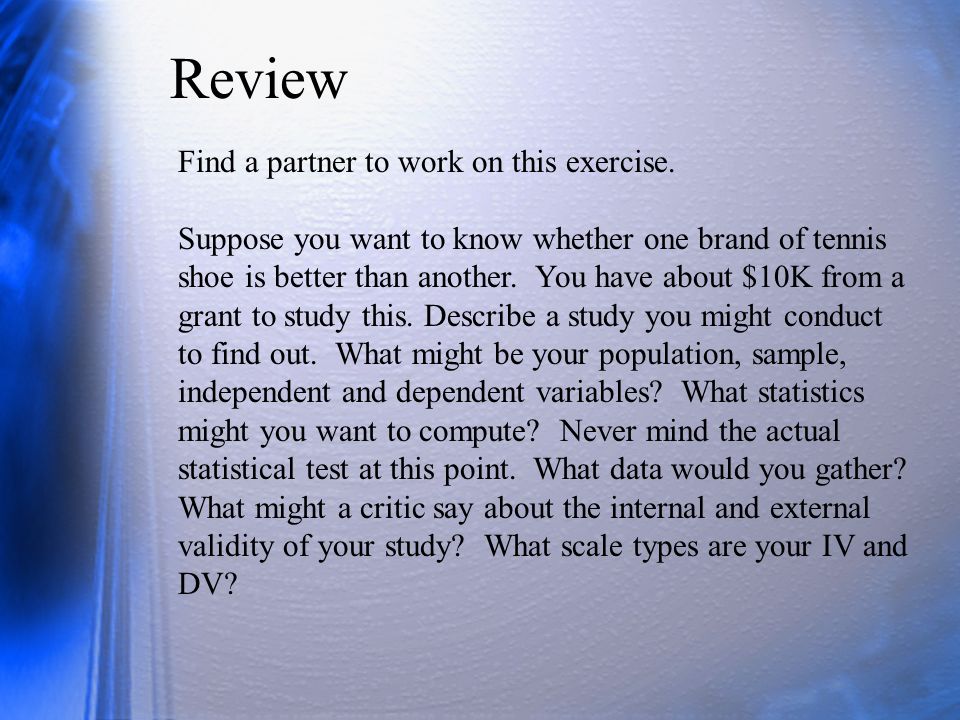 Review

Find a partner to work on this exercise.

Suppose you want to know whether one brand of tennis shoe is better than another. You have about \$10K from a grant to study this. Describe a study you might conduct to find out. What might be your population, sample, independent and dependent variables? What statistics might you want to compute? Never mind the actual statistical test at this point. What data would you gather? What might a critic say about the internal and external validity of your study? What scale types are your IV and DV?